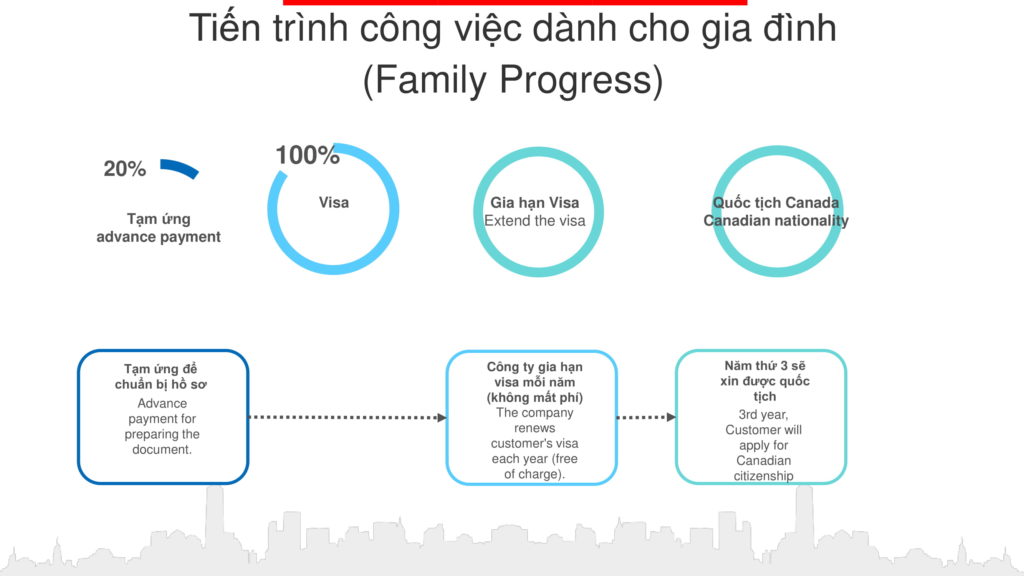 Tiến trình công việc dành cho gia đình
(Family Progress)

20%
Tạm ứng
advance payment

100%
Visa

Gia hạn Visa
Extend the visa

Quốc tịch Canada
Canadian nationality

Tạm ứng để chuẩn bị hồ sơ
Advance payment for preparing the document.

Công ty gia hạn visa mỗi năm (không mất phí)
The company renews customer's visa each year (free of charge).

Năm thứ 3 sẽ xin được quốc tịch
3rd year, Customer will apply for Canadian citizenship